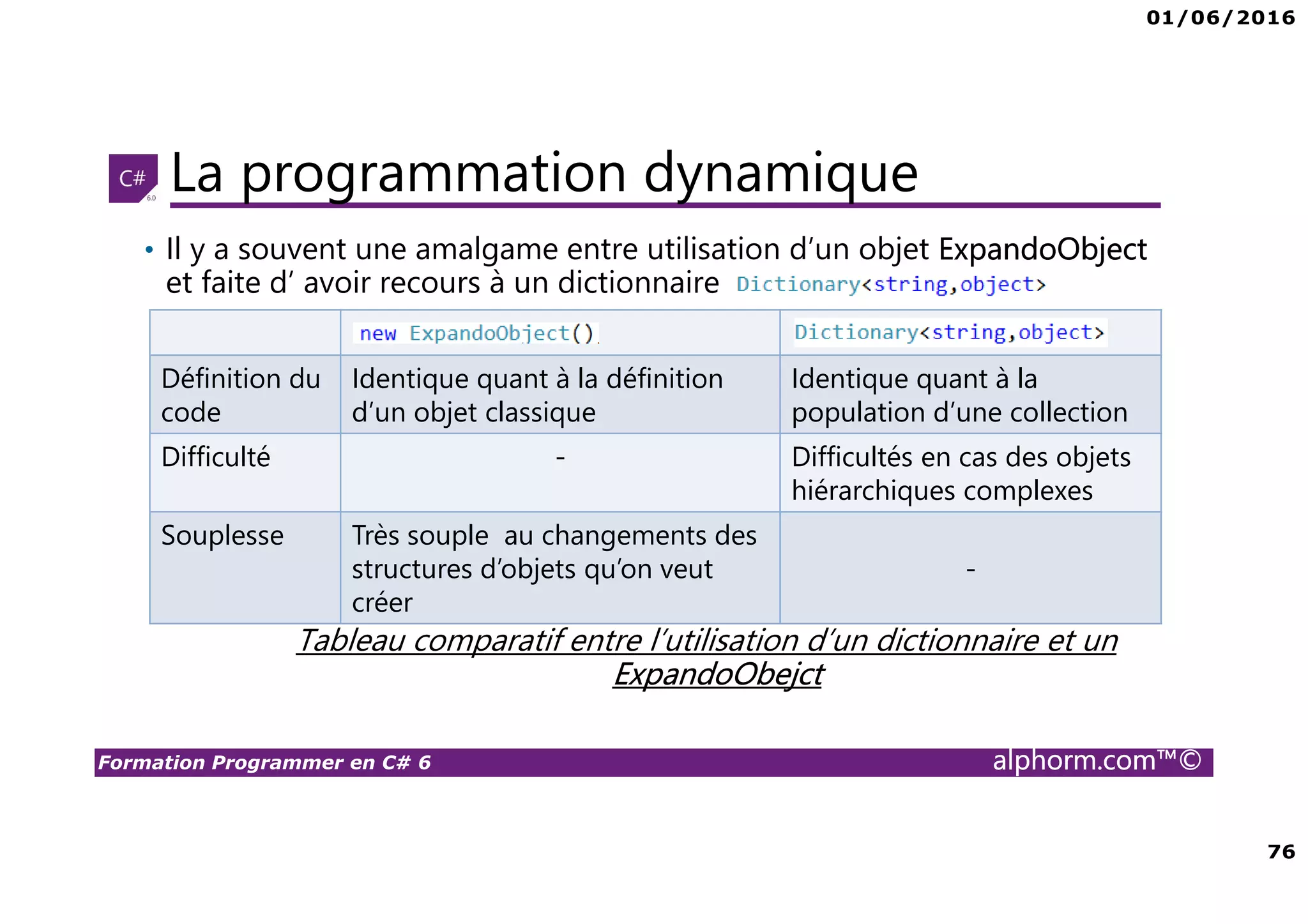 01/06/2016

C# 6.0

La programmation dynamique

• Il y a souvent une amalgame entre utilisation d’un objet ExpandoObject et faite d’ avoir recours à un dictionnaire Dictionary<string,object>

| | new ExpandoObject() | Dictionary<string,object> |
|---|---|---|
| Définition du code | Identique quant à la définition d’un objet classique | Identique quant à la population d’une collection |
| Difficulté | - | Difficultés en cas des objets hiérarchiques complexes |
| Souplesse | Très souple au changements des structures d’objets qu’on veut créer | - |

Tableau comparatif entre l’utilisation d’un dictionnaire et un ExpandoObejct

Formation Programmer en C# 6

alphorm.com™©

76